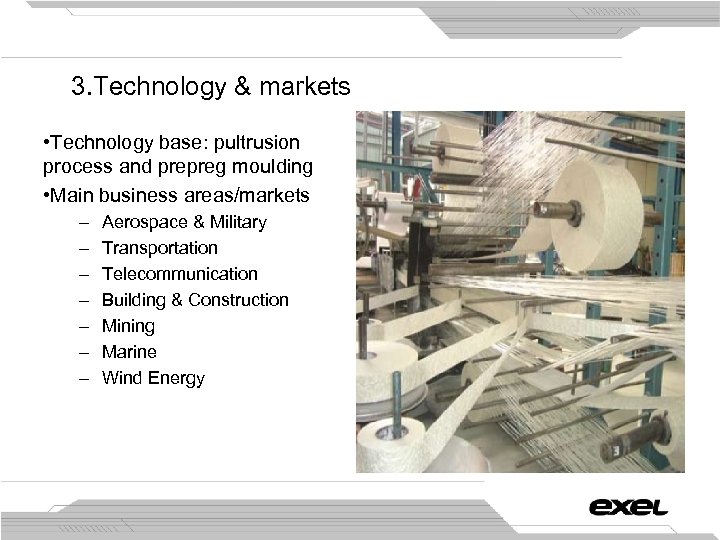 3.Technology & markets

•Technology base: pultrusion process and prepreg moulding

•Main business areas/markets

– Aerospace & Military
– Transportation
– Telecommunication
– Building & Construction
– Mining
– Marine
– Wind Energy

exel